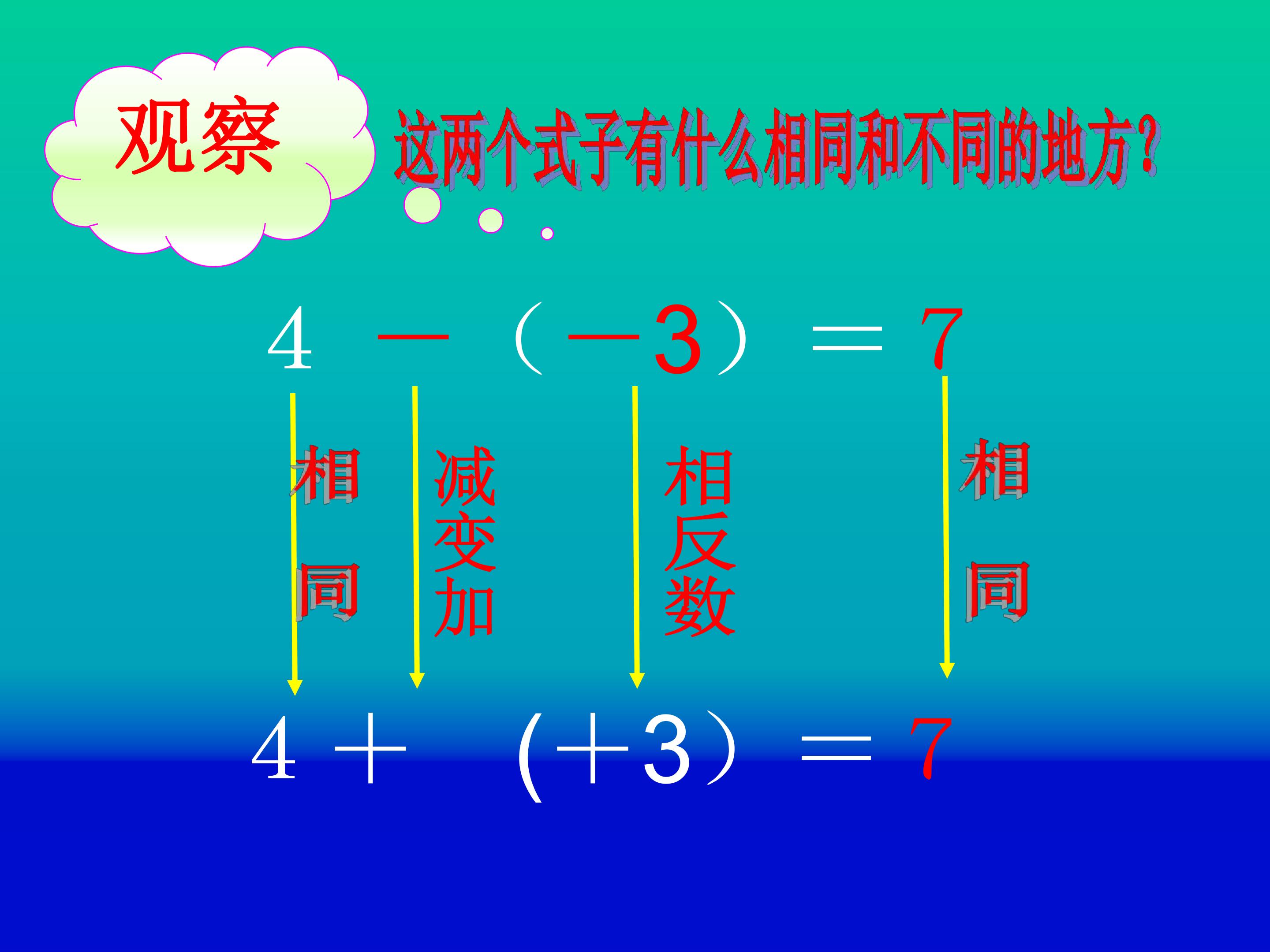 观察

这两个式子有什么相同和不同的地方?

$4-(-3)=7$

相同

减变加

相反数

相同

$4+(+3)=7$